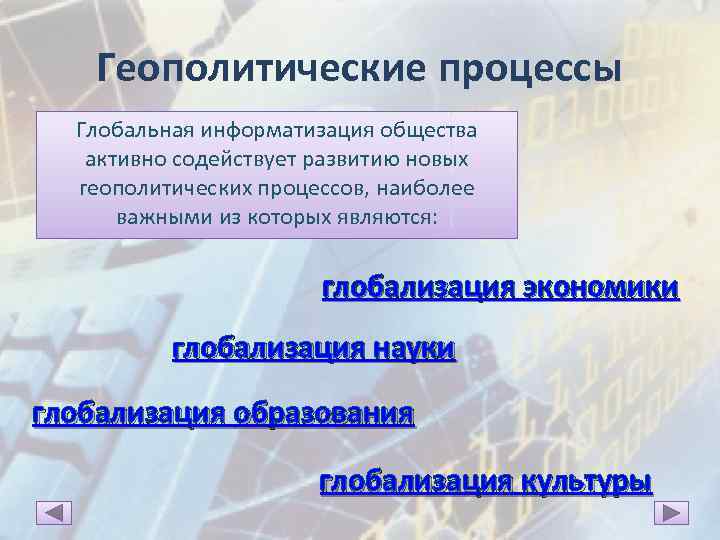 Геополитические процессы

Глобальная информатизация общества активно содействует развитию новых геополитических процессов, наиболее важными из которых являются:

глобализация экономики

глобализация науки

глобализация образования

глобализация культуры